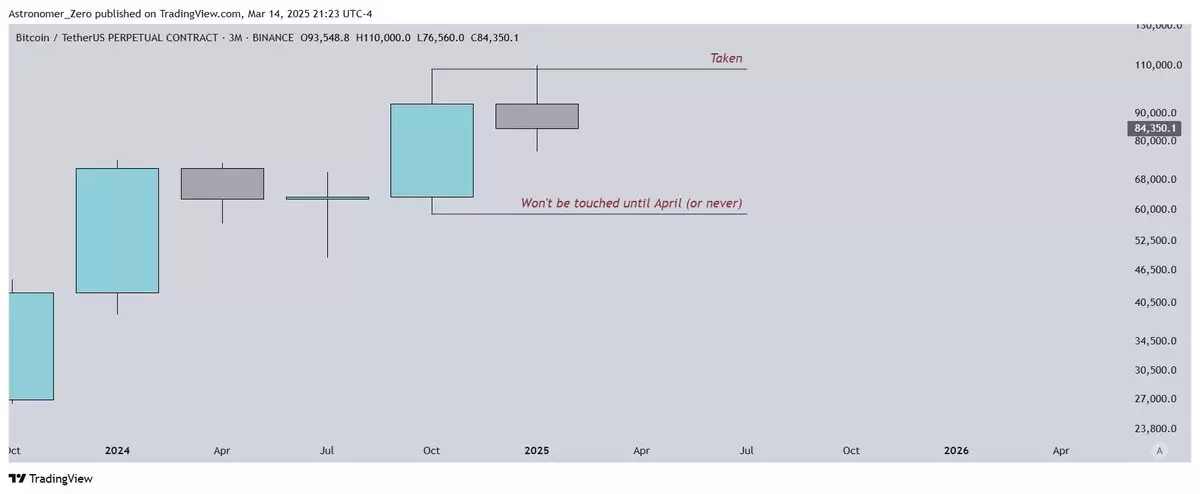 Astronomer_Zero published on TradingView.com, Mar 14, 2025 21:23 UTC-4

Bitcoin / TetherUS PERPETUAL CONTRACT · 3M · BINANCE O93,548.8 H110,000.0 L76,560.0 C84,350.1

Taken

Won't be touched until April (or never)

130,000.0
110,000.0
90,000.0
84,350.1
80,000.0
68,000.0
60,000.0
52,500.0
46,500.0
40,500.0
34,500.0
30,500.0
27,000.0
23,800.0

Oct 2024 Apr Jul Oct 2025 Apr Jul Oct 2026 Apr

A

TradingView